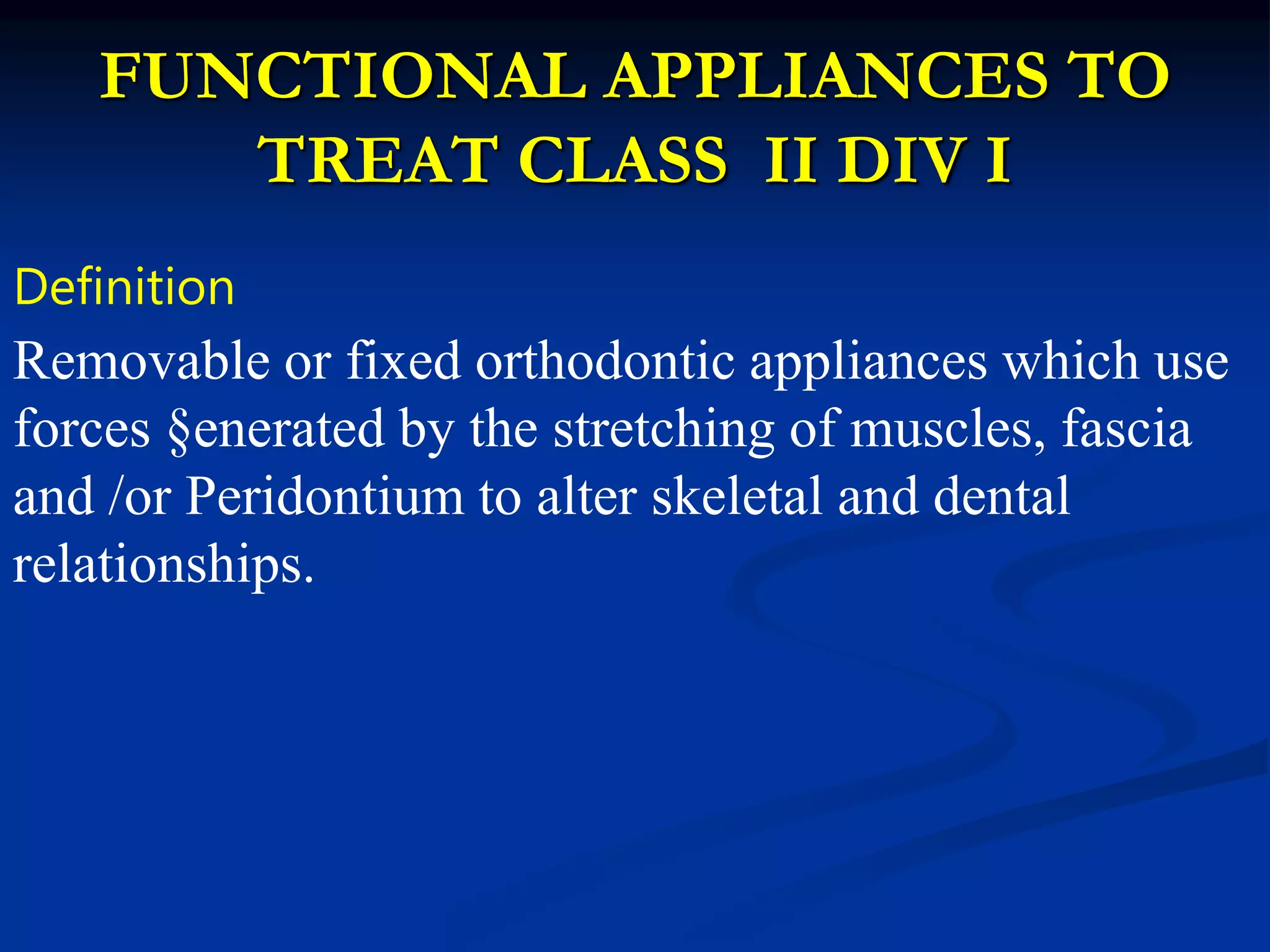 FUNCTIONAL APPLIANCES TO TREAT CLASS II DIV I

Definition

Removable or fixed orthodontic appliances which use forces §enerated by the stretching of muscles, fascia and /or Peridontium to alter skeletal and dental relationships.